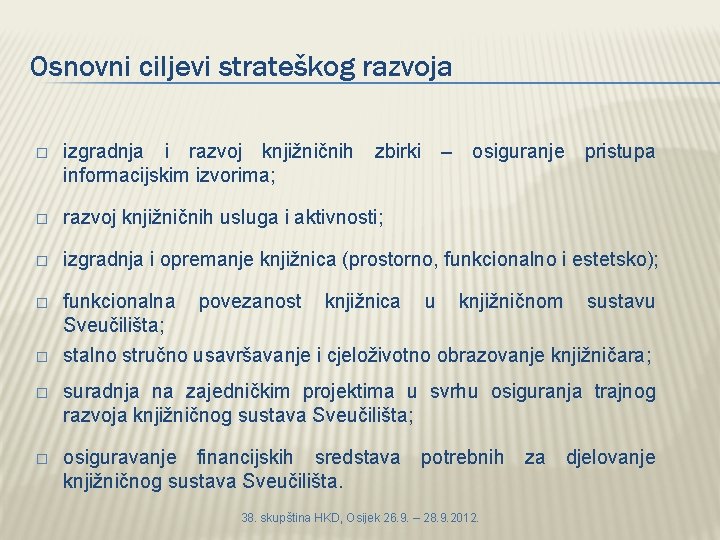 Osnovni ciljevi strateškog razvoja

□ izgradnja i razvoj knjižničnih zbirki – osiguranje pristupa informacijskim izvorima;

□ razvoj knjižničnih usluga i aktivnosti;

□ izgradnja i opremanje knjižnica (prostorno, funkcionalno i estetsko);

□ funkcionalna povezanost knjižnica u knjižničnom sustavu Sveučilišta;

□ stalno stručno usavršavanje i cjeloživotno obrazovanje knjižničara;

□ suradnja na zajedničkim projektima u svrhu osiguranja trajnog razvoja knjižničnog sustava Sveučilišta;

□ osiguravanje financijskih sredstava potrebnih za djelovanje knjižničnog sustava Sveučilišta.

38. skupština HKD, Osijek 26.9. – 28.9.2012.